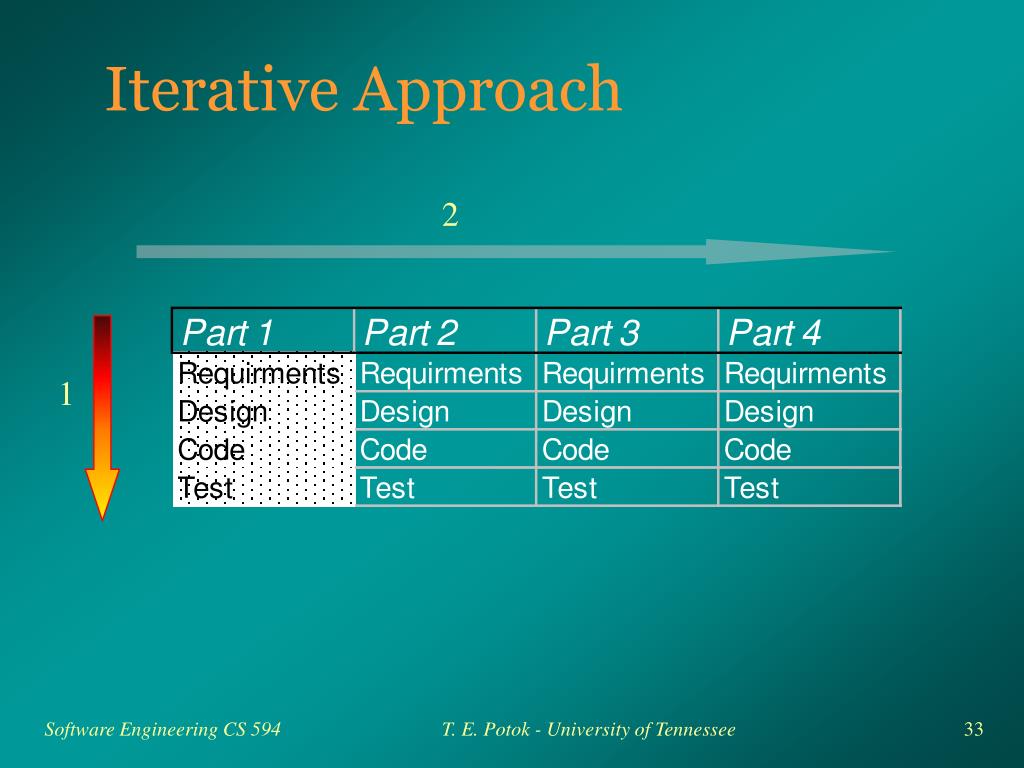 Iterative Approach

2

1

| Part 1 | Part 2 | Part 3 | Part 4 |
|---|---|---|---|
| Requirments | Requirments | Requirments | Requirments |
| Design | Design | Design | Design |
| Code | Code | Code | Code |
| Test | Test | Test | Test |

Software Engineering CS 594

T. E. Potok - University of Tennessee

33